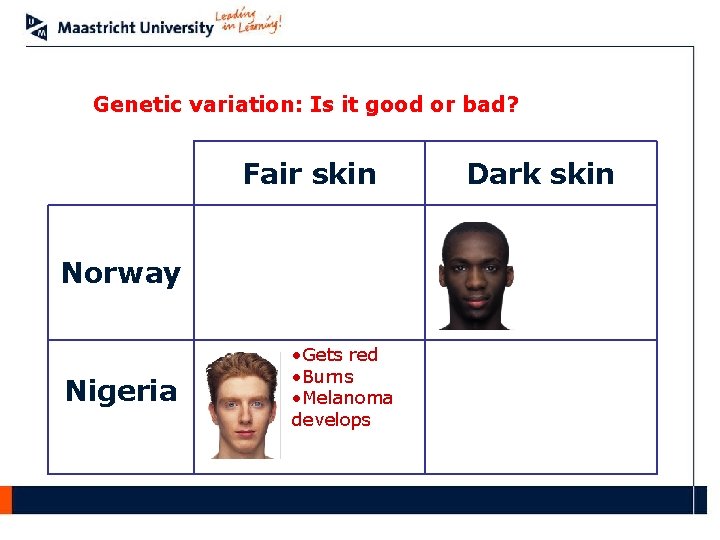 Maastricht University Leading in Learning!

Genetic variation: Is it good or bad?

| | Fair skin | Dark skin |
|---|---|---|
| Norway | | |
| Nigeria | •Gets red •Burns •Melanoma develops | |